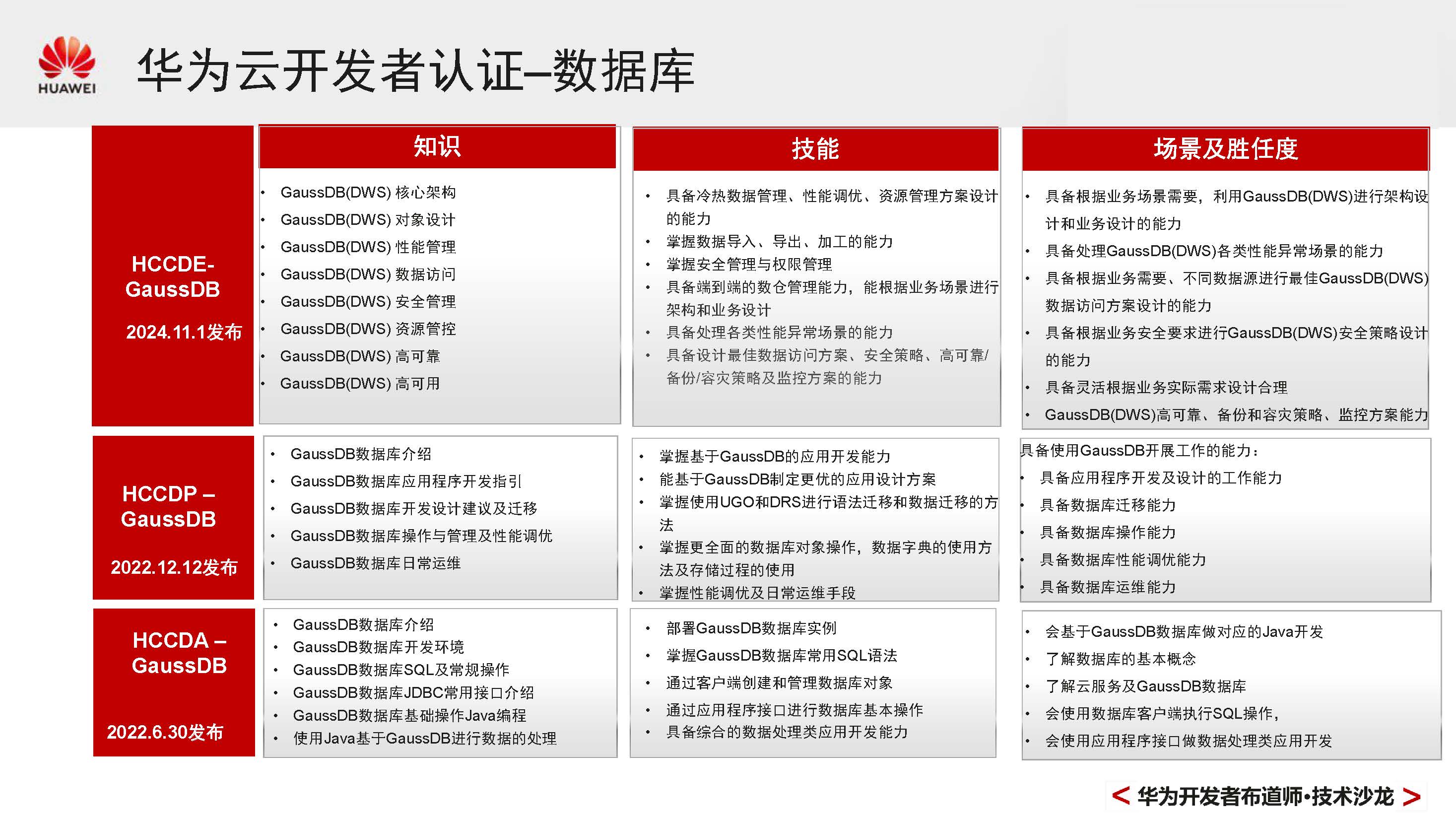 HUAWEI

华为云开发者认证–数据库

| | 知识 | 技能 | 场景及胜任度 |
|---|---|---|---|
| HCCDE-GaussDB 2024.11.1发布 | • GaussDB(DWS) 核心架构 • GaussDB(DWS) 对象设计 • GaussDB(DWS) 性能管理 • GaussDB(DWS) 数据访问 • GaussDB(DWS) 安全管理 • GaussDB(DWS) 资源管控 • GaussDB(DWS) 高可靠 • GaussDB(DWS) 高可用 | • 具备冷热数据管理、性能调优、资源管理方案设计的能力 • 掌握数据导入、导出、加工的能力 • 掌握安全管理与权限管理 • 具备端到端的数仓管理能力，能根据业务场景进行架构和业务设计 • 具备处理各类性能异常场景的能力 • 具备设计最佳数据访问方案、安全策略、高可靠/备份/容灾策略及监控方案的能力 | • 具备根据业务场景需要，利用GaussDB(DWS)进行架构设计和业务设计的能力 • 具备处理GaussDB(DWS)各类性能异常场景的能力 • 具备根据业务需要、不同数据源进行最佳GaussDB(DWS)数据访问方案设计的能力 • 具备根据业务安全要求进行GaussDB(DWS)安全策略设计的能力 • 具备灵活根据业务实际需求设计合理 • GaussDB(DWS)高可靠、备份和容灾策略、监控方案能力 |
| HCCDP – GaussDB 2022.12.12发布 | • GaussDB数据库介绍 • GaussDB数据库应用程序开发指引 • GaussDB数据库开发设计建议及迁移 • GaussDB数据库操作与管理及性能调优 • GaussDB数据库日常运维 | • 掌握基于GaussDB的应用开发能力 • 能基于GaussDB制定更优的应用设计方案 • 掌握使用UGO和DRS进行语法迁移和数据迁移的方法 • 掌握更全面的数据库对象操作，数据字典的使用方法及存储过程的使用 • 掌握性能调优及日常运维手段 | 具备使用GaussDB开展工作的能力： • 具备应用程序开发及设计的工作能力 • 具备数据库迁移能力 • 具备数据库操作能力 • 具备数据库性能调优能力 • 具备数据库运维能力 |
| HCCDA – GaussDB 2022.6.30发布 | • GaussDB数据库介绍 • GaussDB数据库开发环境 • GaussDB数据库SQL及常规操作 • GaussDB数据库JDBC常用接口介绍 • GaussDB数据库基础操作Java编程 • 使用Java基于GaussDB进行数据的处理 | • 部署GaussDB数据库实例 • 掌握GaussDB数据库常用SQL语法 • 通过客户端创建和管理数据库对象 • 通过应用程序接口进行数据库基本操作 • 具备综合的数据处理类应用开发能力 | • 会基于GaussDB数据库做对应的Java开发 • 了解数据库的基本概念 • 了解云服务及GaussDB数据库 • 会使用数据库客户端执行SQL操作, • 会使用应用程序接口做数据处理类应用开发 |

< 华为开发者布道师·技术沙龙 >